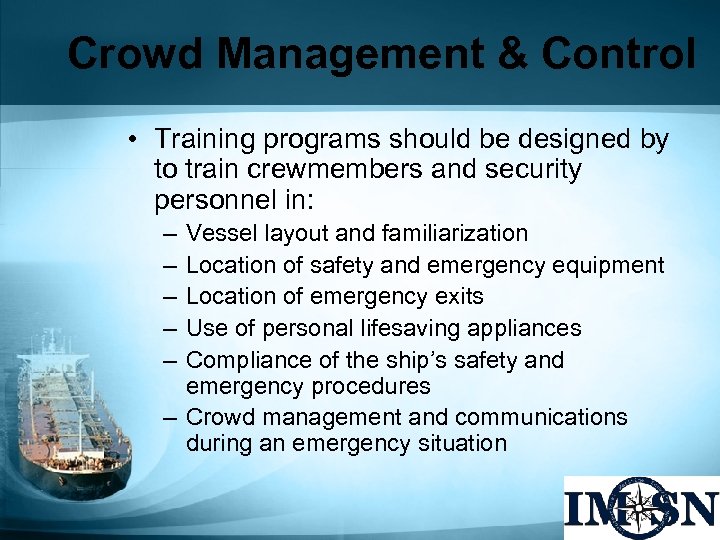 Crowd Management & Control

• Training programs should be designed by to train crewmembers and security personnel in:
  – Vessel layout and familiarization
  – Location of safety and emergency equipment
  – Location of emergency exits
  – Use of personal lifesaving appliances
  – Compliance of the ship's safety and emergency procedures
  – Crowd management and communications during an emergency situation

IMSN